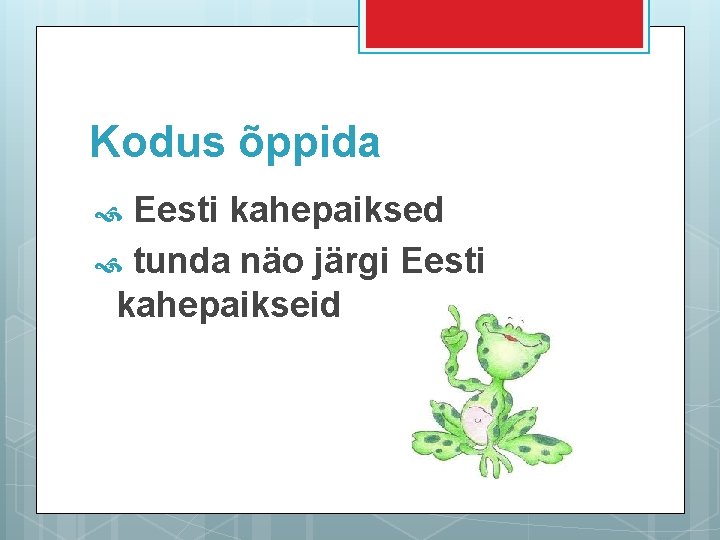 Kodus õppida

Eesti kahepaiksed

tunda näo järgi Eesti kahepaikseid